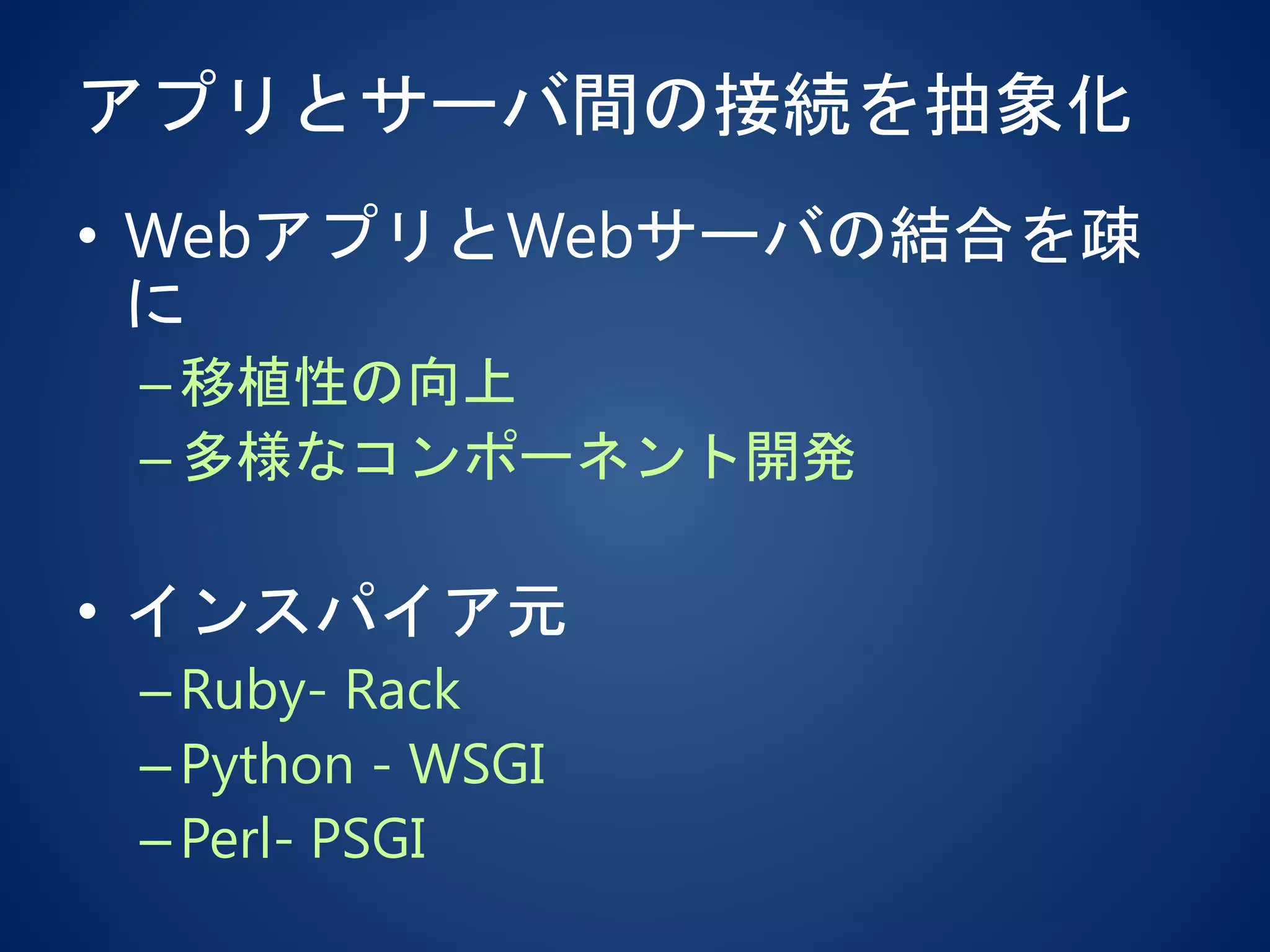 アプリとサーバ間の接続を抽象化

• WebアプリとWebサーバの結合を疎に
– 移植性の向上
– 多様なコンポーネント開発

• インスパイア元
– Ruby- Rack
– Python - WSGI
– Perl- PSGI